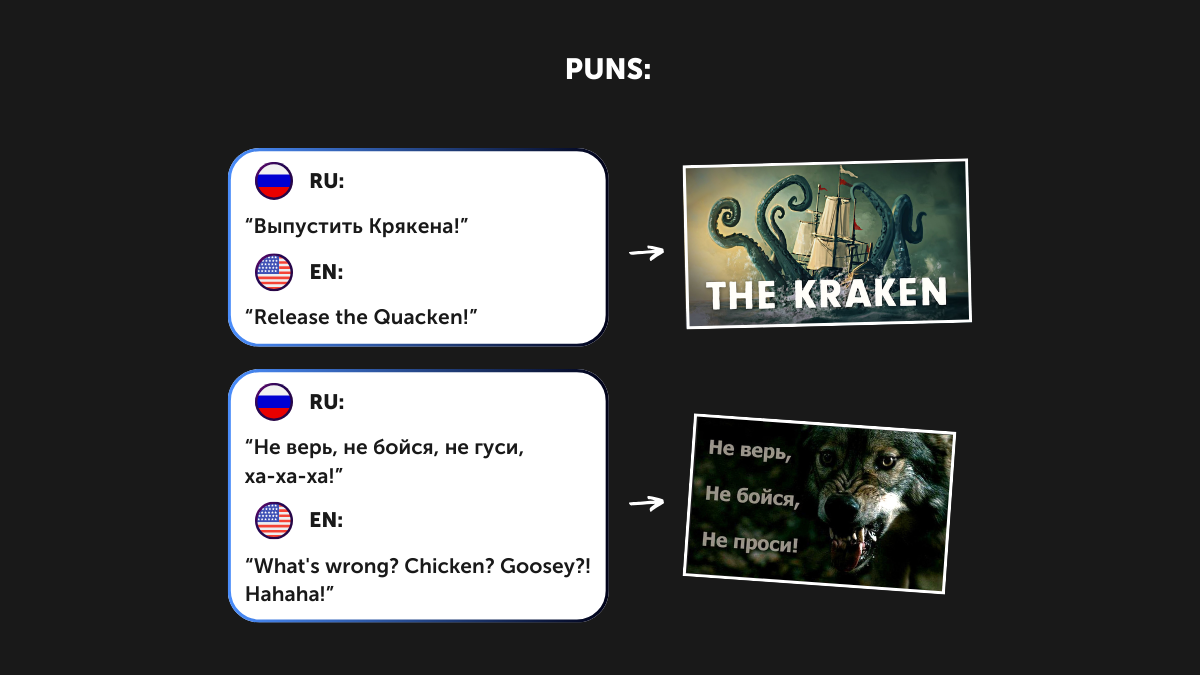 PUNS:

RU:

“Выпустить Крякена!”

EN:

“Release the Quacken!”

THE KRAKEN

RU:

“Не верь, не бойся, не гуси, ха-ха-ха!”

EN:

“What's wrong? Chicken? Goosey?! Hahaha!”

Не верь,

Не бойся,

Не проси!